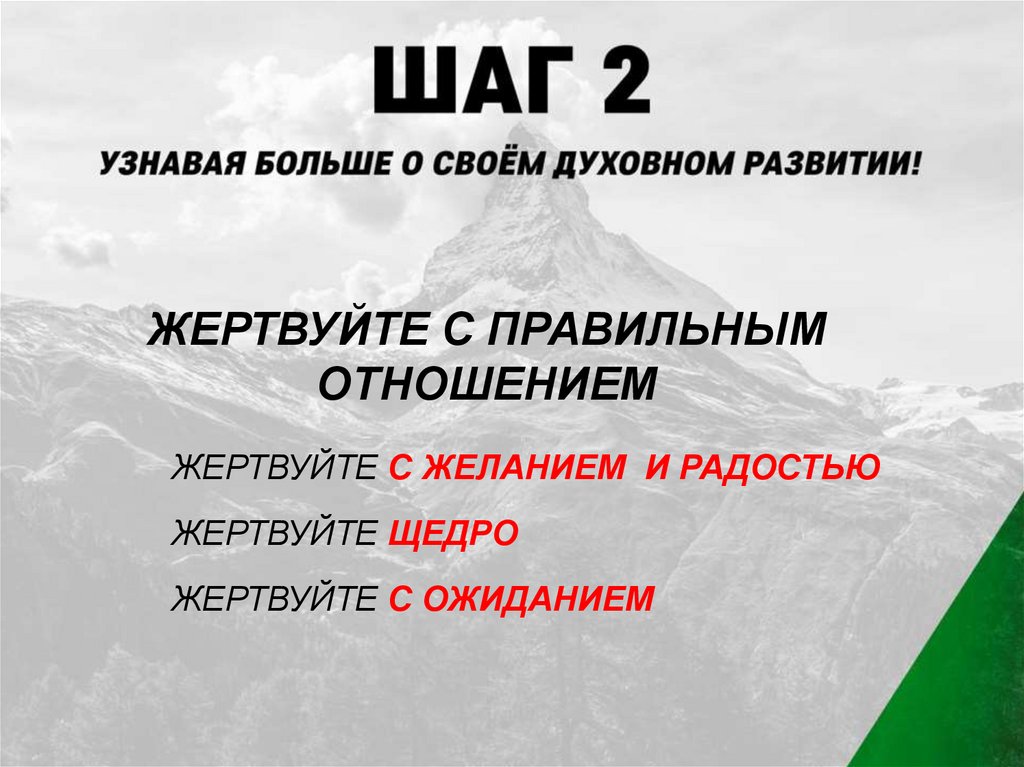 ШАГ 2

УЗНАВАЯ БОЛЬШЕ О СВОЁМ ДУХОВНОМ РАЗВИТИИ!

ЖЕРТВУЙТЕ С ПРАВИЛЬНЫМ ОТНОШЕНИЕМ

ЖЕРТВУЙТЕ С ЖЕЛАНИЕМ И РАДОСТЬЮ

ЖЕРТВУЙТЕ ЩЕДРО

ЖЕРТВУЙТЕ С ОЖИДАНИЕМ